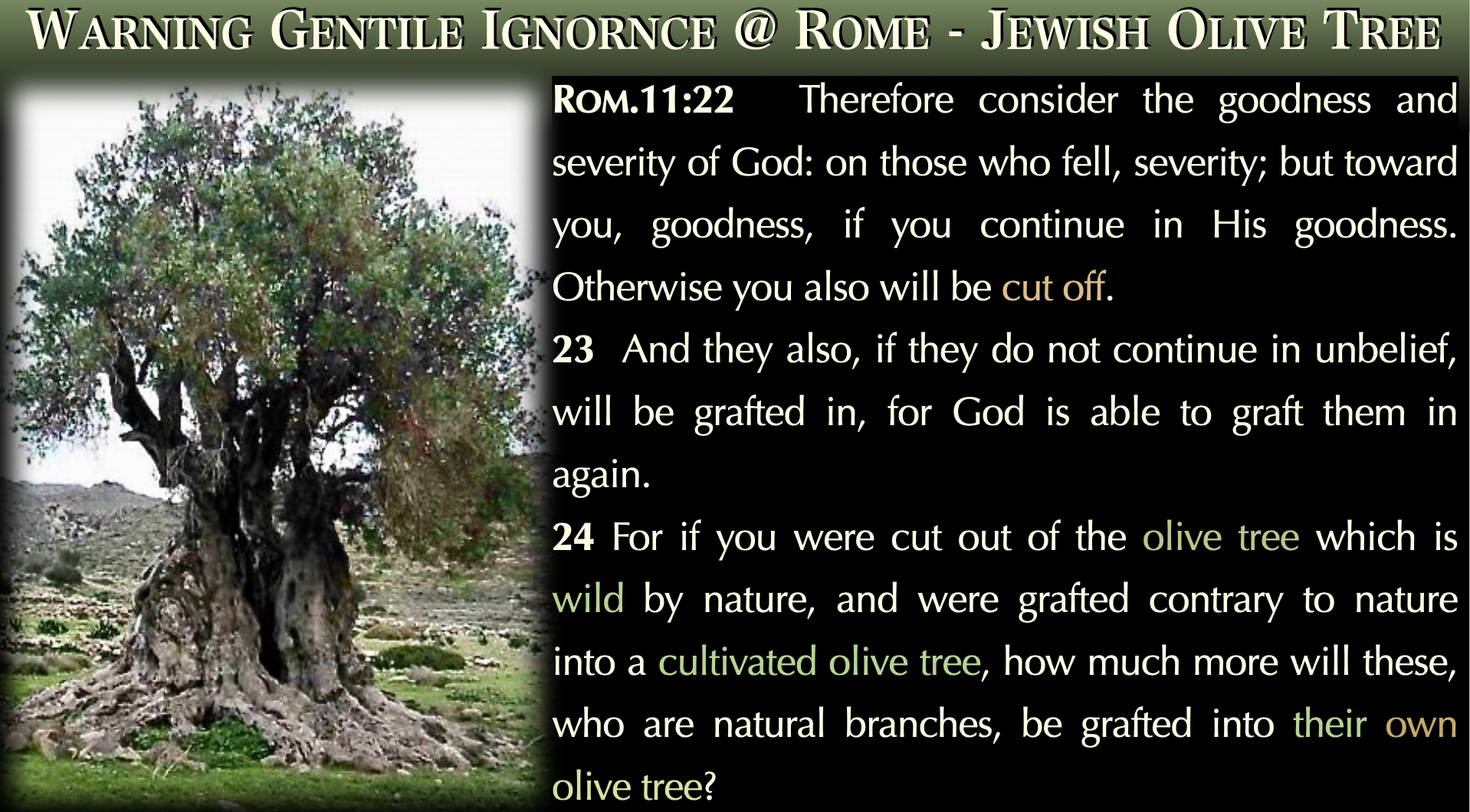 WARNING GENTILE IGNORNCE @ ROME - JEWISH OLIVE TREE

ROM.11:22 Therefore consider the goodness and severity of God: on those who fell, severity; but toward you, goodness, if you continue in His goodness. Otherwise you also will be cut off.

23 And they also, if they do not continue in unbelief, will be grafted in, for God is able to graft them in again.

24 For if you were cut out of the olive tree which is wild by nature, and were grafted contrary to nature into a cultivated olive tree, how much more will these, who are natural branches, be grafted into their own olive tree?